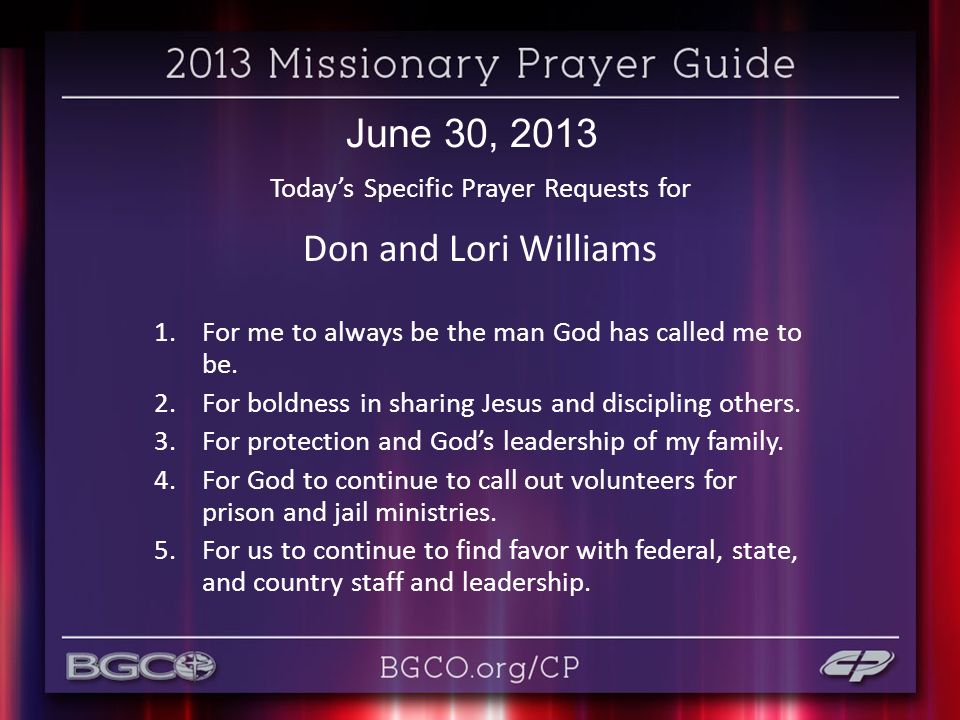 2013 Missionary Prayer Guide

June 30, 2013

Today's Specific Prayer Requests for

Don and Lori Williams

1. For me to always be the man God has called me to be.
2. For boldness in sharing Jesus and discipling others.
3. For protection and God's leadership of my family.
4. For God to continue to call out volunteers for prison and jail ministries.
5. For us to continue to find favor with federal, state, and country staff and leadership.

BGCO

BGCO.org/CP

CP